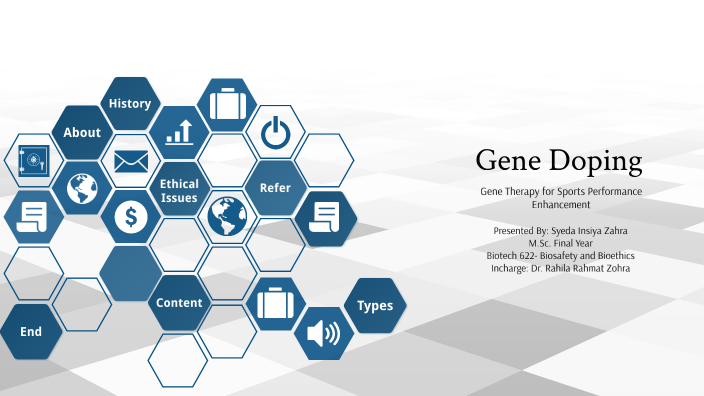 History
About
Ethical Issues
Refer
Content
Types
End

Gene Doping

Gene Therapy for Sports Performance Enhancement

Presented By: Syeda Insiya Zahra
M.Sc. Final Year
Biotech 622- Biosafety and Bioethics
Incharge: Dr. Rahila Rahmat Zohra